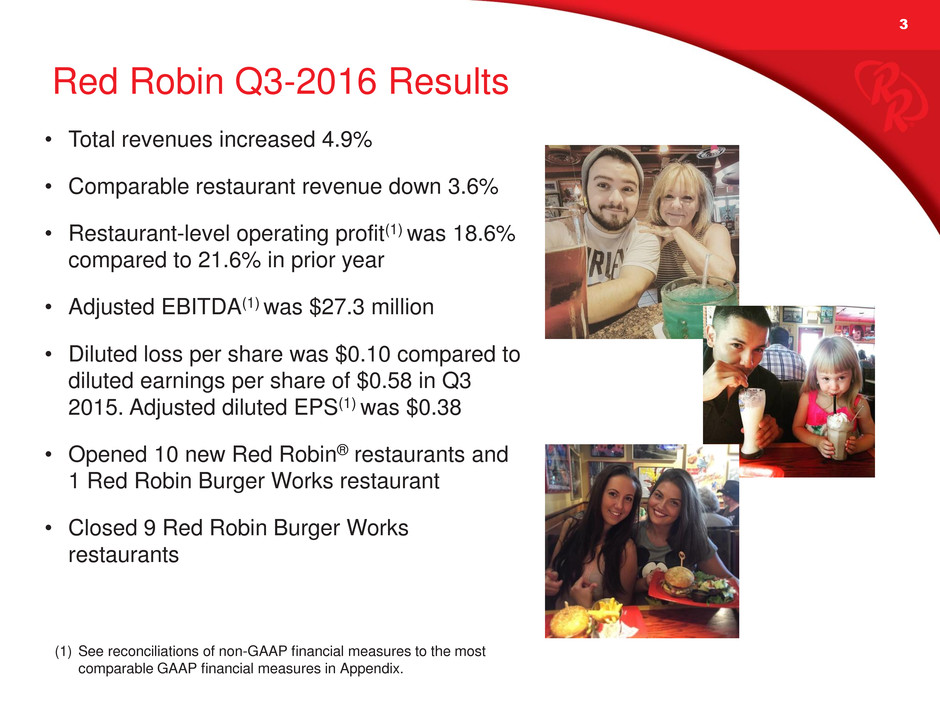 3

Red Robin Q3-2016 Results

• Total revenues increased 4.9%

• Comparable restaurant revenue down 3.6%

• Restaurant-level operating profit$^{(1)}$ was 18.6% compared to 21.6% in prior year

• Adjusted EBITDA$^{(1)}$ was \$27.3 million

• Diluted loss per share was \$0.10 compared to diluted earnings per share of \$0.58 in Q3 2015. Adjusted diluted EPS$^{(1)}$ was \$0.38

• Opened 10 new Red Robin® restaurants and 1 Red Robin Burger Works restaurant

• Closed 9 Red Robin Burger Works restaurants

(1) See reconciliations of non-GAAP financial measures to the most comparable GAAP financial measures in Appendix.